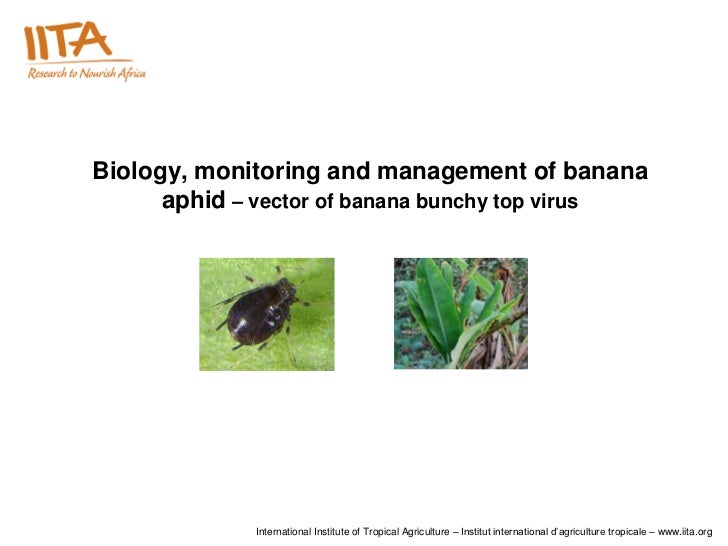 IITA
Research to Nourish Africa

Biology, monitoring and management of banana aphid – vector of banana bunchy top virus

International Institute of Tropical Agriculture – Institut international d'agriculture tropicale – www.iita.org